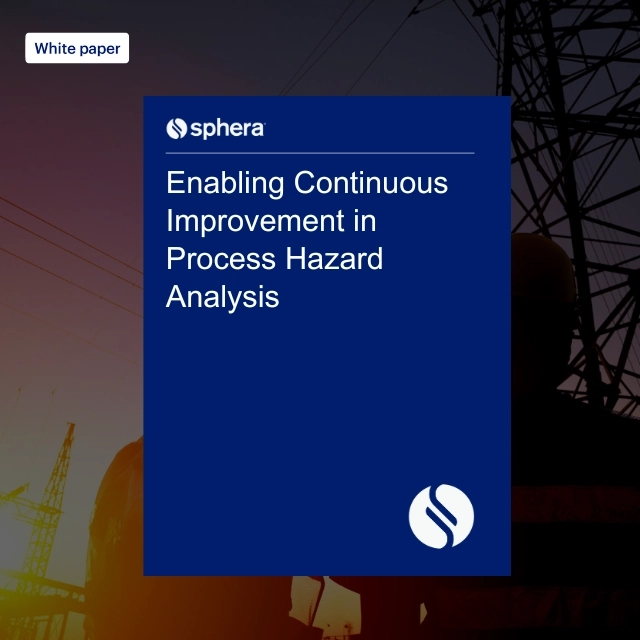 White paper

sphera

Enabling Continuous Improvement in Process Hazard Analysis